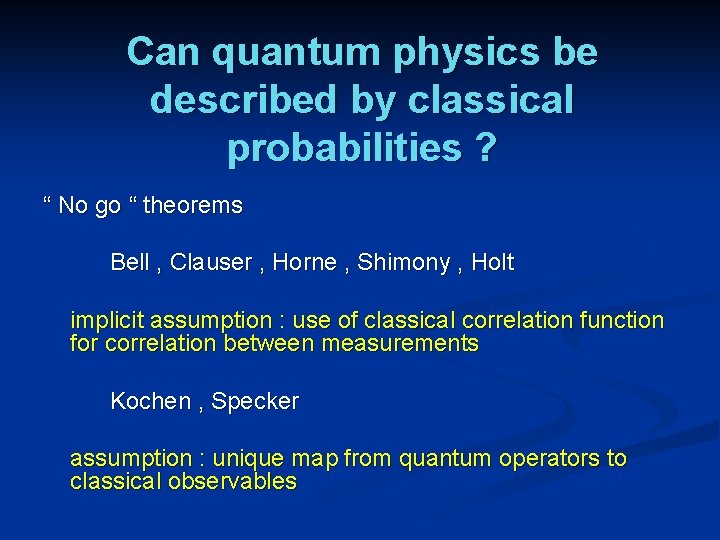 Can quantum physics be described by classical probabilities ?

“ No go “ theorems

Bell , Clauser , Horne , Shimony , Holt

implicit assumption : use of classical correlation function for correlation between measurements

Kochen , Specker

assumption : unique map from quantum operators to classical observables